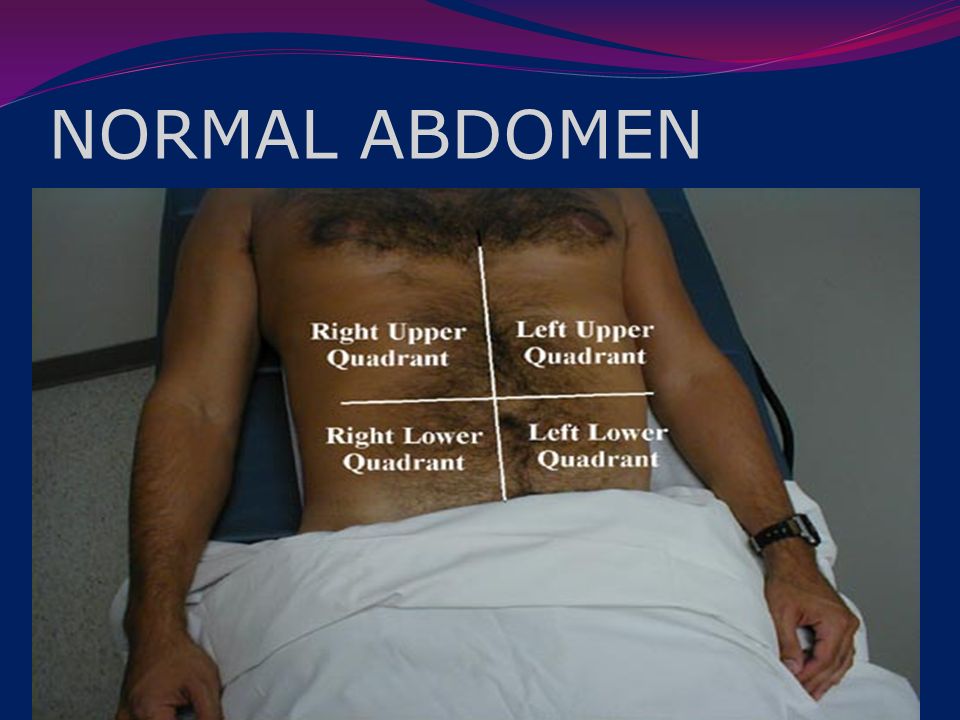 NORMAL ABDOMEN

Right Upper Quadrant

Left Upper Quadrant

Right Lower Quadrant

Left Lower Quadrant